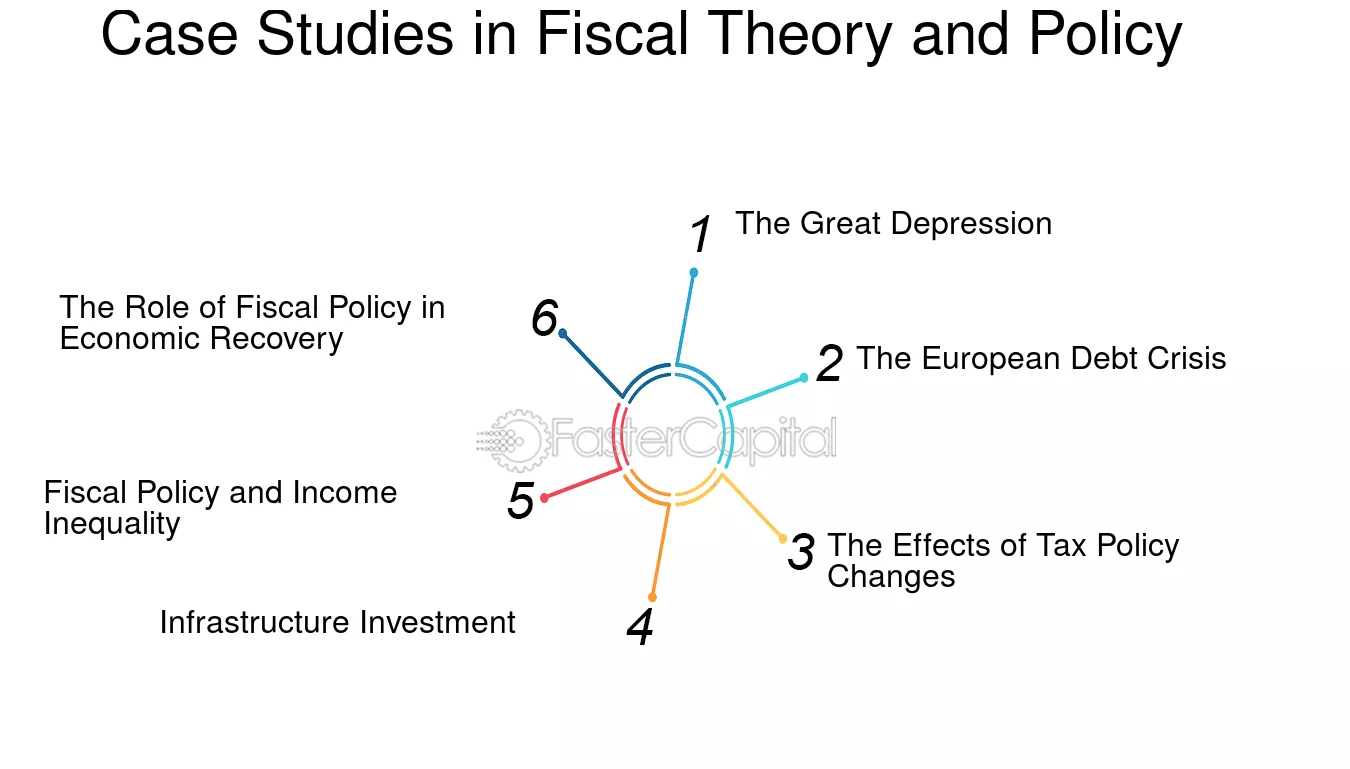 Case Studies in Fiscal Theory and Policy

1 The Great Depression

2 The European Debt Crisis

3 The Effects of Tax Policy Changes

4 Infrastructure Investment

5 Fiscal Policy and Income Inequality

6 The Role of Fiscal Policy in Economic Recovery

FasterCapital